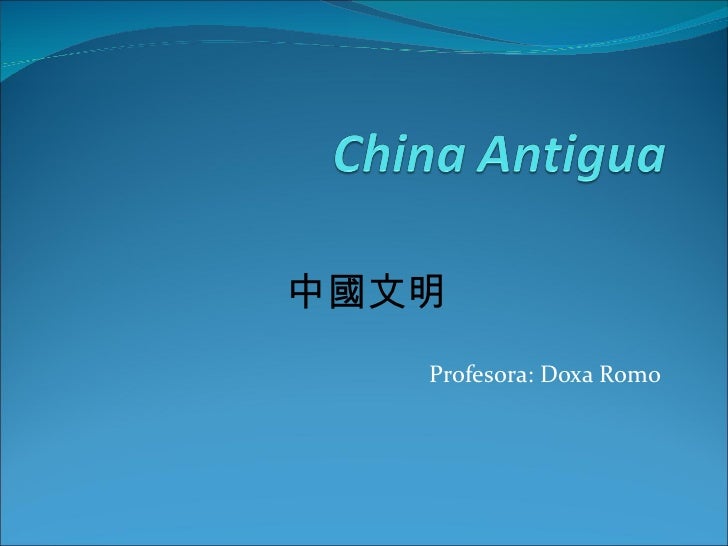 China Antigua

中國文明

Profesora: Doxa Romo